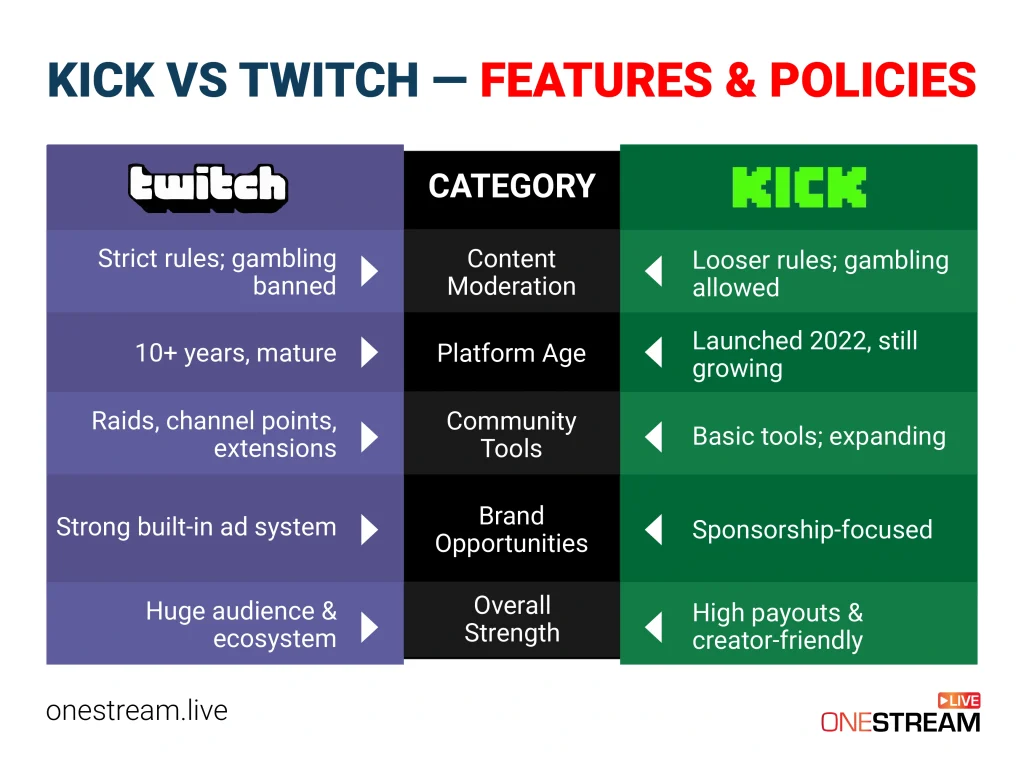 KICK VS TWITCH — FEATURES & POLICIES

| twitch | CATEGORY | KICK |
|---|---|---|
| Strict rules; gambling banned | Content Moderation | Looser rules; gambling allowed |
| 10+ years, mature | Platform Age | Launched 2022, still growing |
| Raids, channel points, extensions | Community Tools | Basic tools; expanding |
| Strong built-in ad system | Brand Opportunities | Sponsorship-focused |
| Huge audience & ecosystem | Overall Strength | High payouts & creator-friendly |

onestream.live

LIVE
ONESTREAM